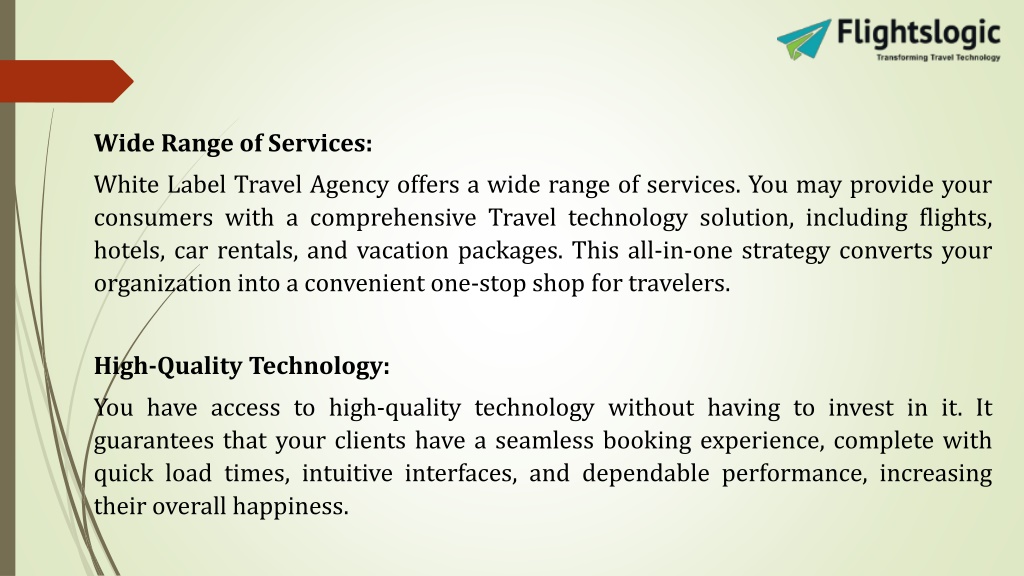 Flightslogic
Transforming Travel Technology

Wide Range of Services:

White Label Travel Agency offers a wide range of services. You may provide your consumers with a comprehensive Travel technology solution, including flights, hotels, car rentals, and vacation packages. This all-in-one strategy converts your organization into a convenient one-stop shop for travelers.

High-Quality Technology:

You have access to high-quality technology without having to invest in it. It guarantees that your clients have a seamless booking experience, complete with quick load times, intuitive interfaces, and dependable performance, increasing their overall happiness.